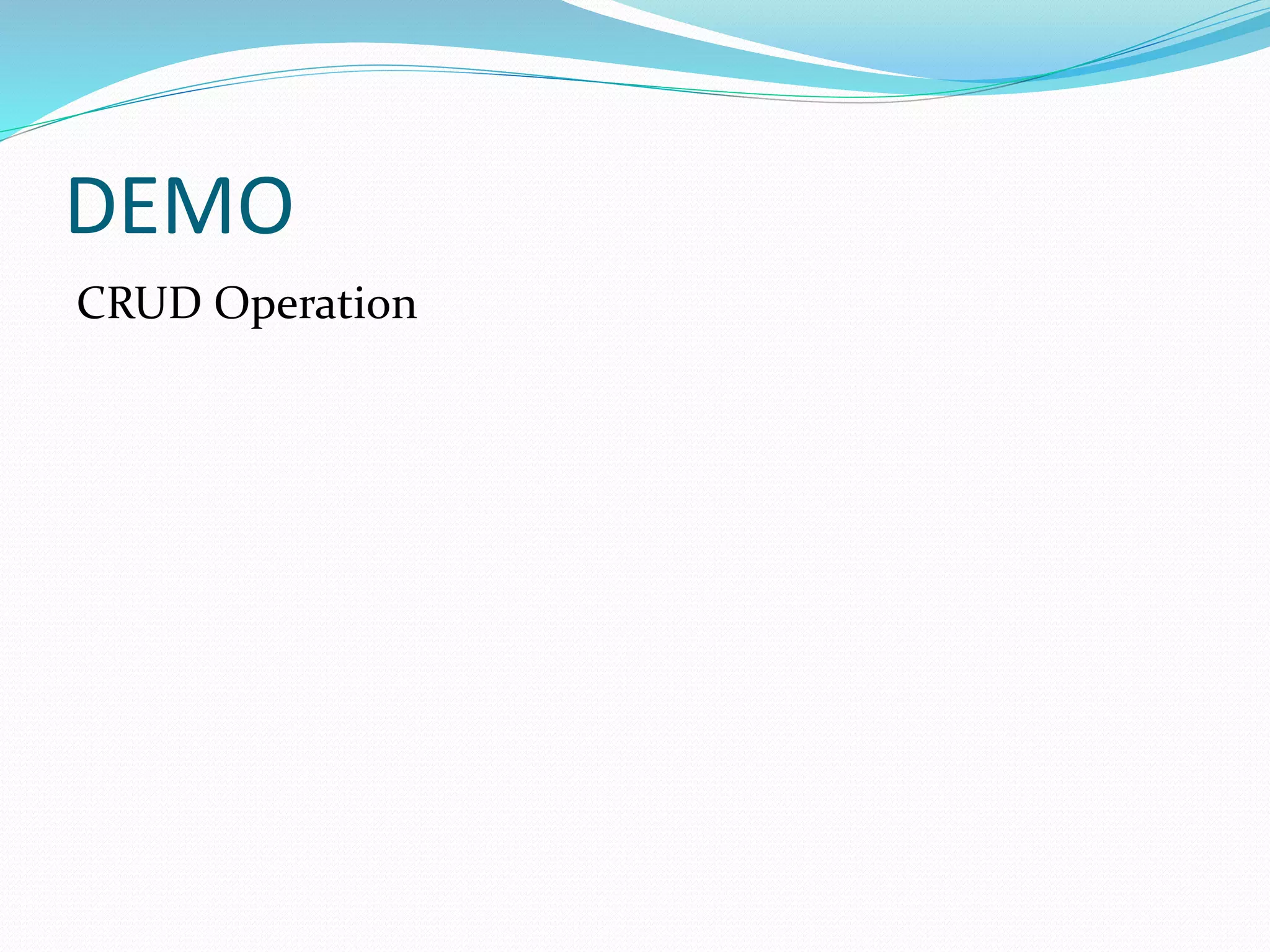 DEMO

CRUD Operation